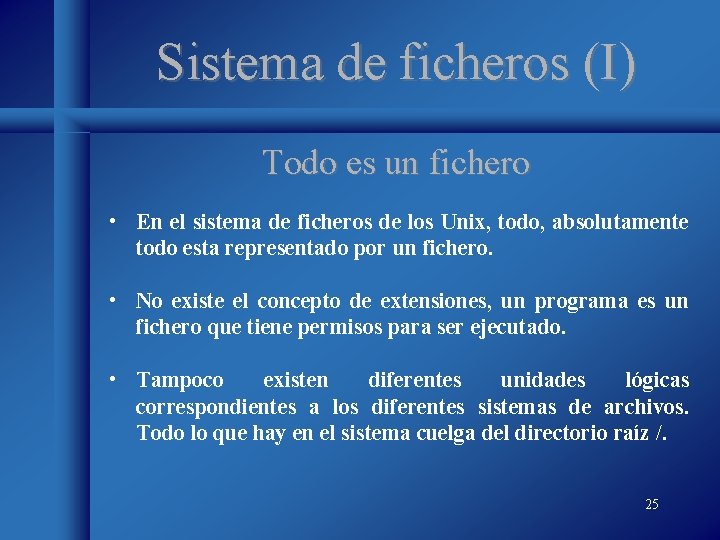 Sistema de ficheros (I)

Todo es un fichero

• En el sistema de ficheros de los Unix, todo, absolutamente todo esta representado por un fichero.

• No existe el concepto de extensiones, un programa es un fichero que tiene permisos para ser ejecutado.

• Tampoco existen diferentes unidades lógicas correspondientes a los diferentes sistemas de archivos. Todo lo que hay en el sistema cuelga del directorio raíz /.

25